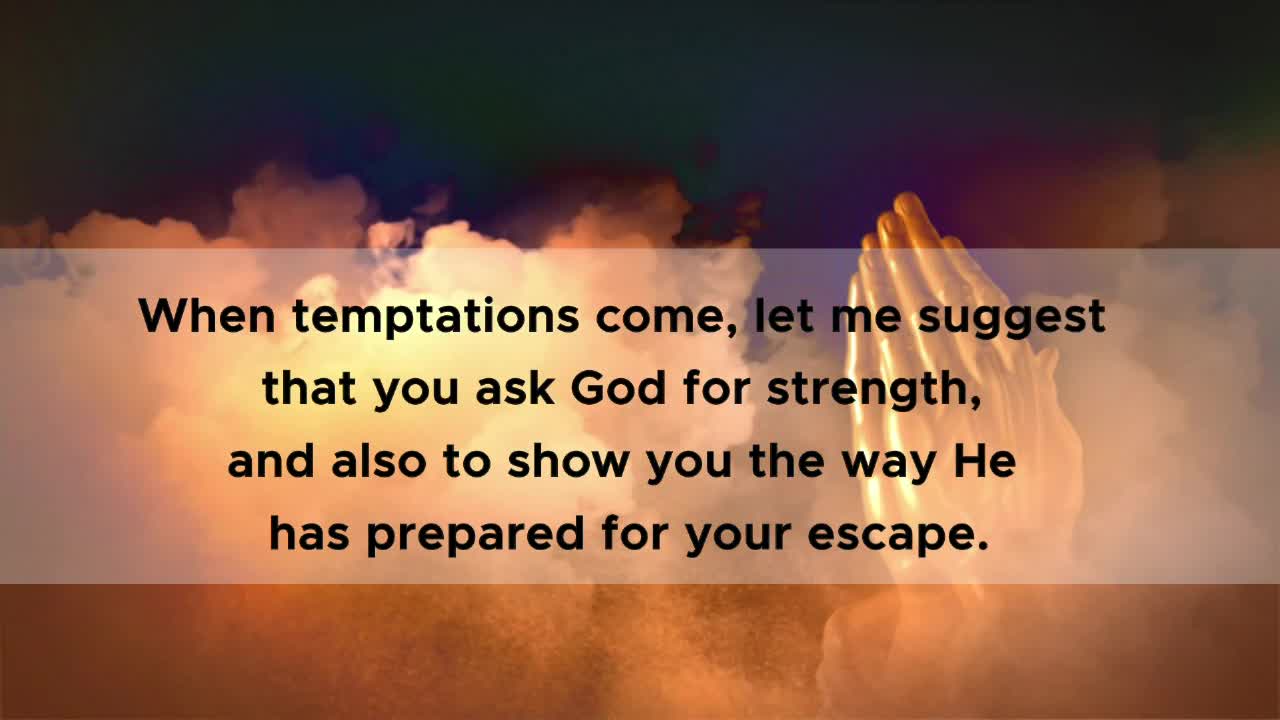 When temptations come, let me suggest that you ask God for strength, and also to show you the way He has prepared for your escape.